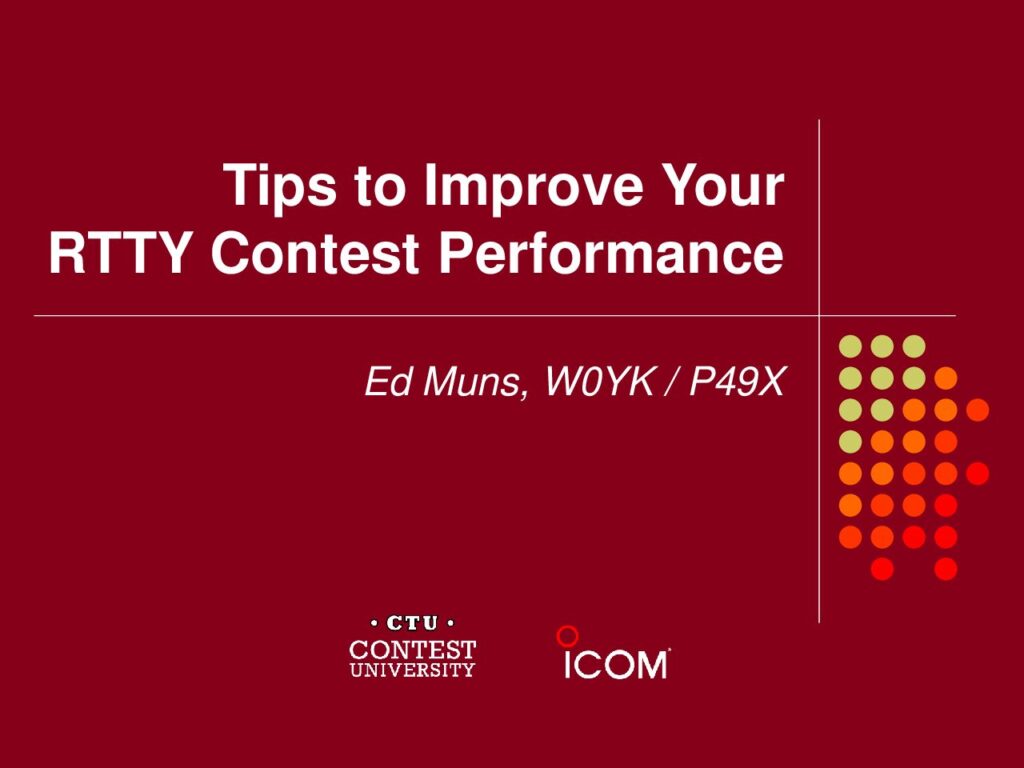 Tips to Improve Your RTTY Contest Performance

Ed Muns, W0YK / P49X

• CTU •
CONTEST
UNIVERSITY

ICOM